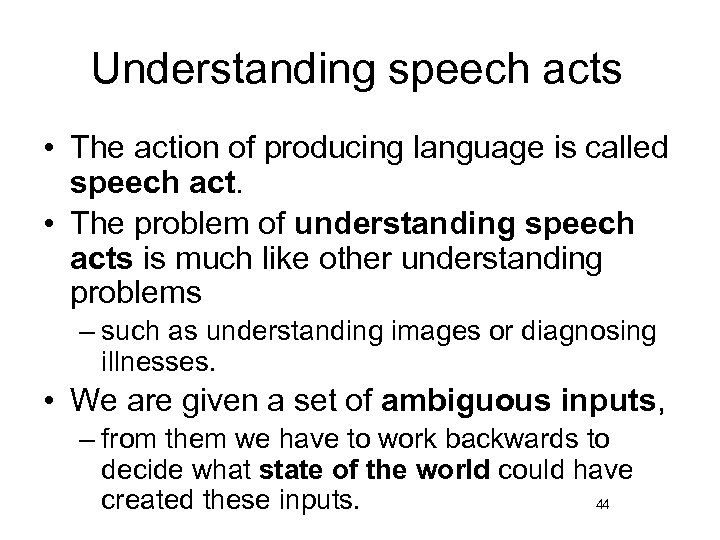 Understanding speech acts

• The action of producing language is called speech act.
• The problem of understanding speech acts is much like other understanding problems
– such as understanding images or diagnosing illnesses.
• We are given a set of ambiguous inputs,
– from them we have to work backwards to decide what state of the world could have created these inputs.

44